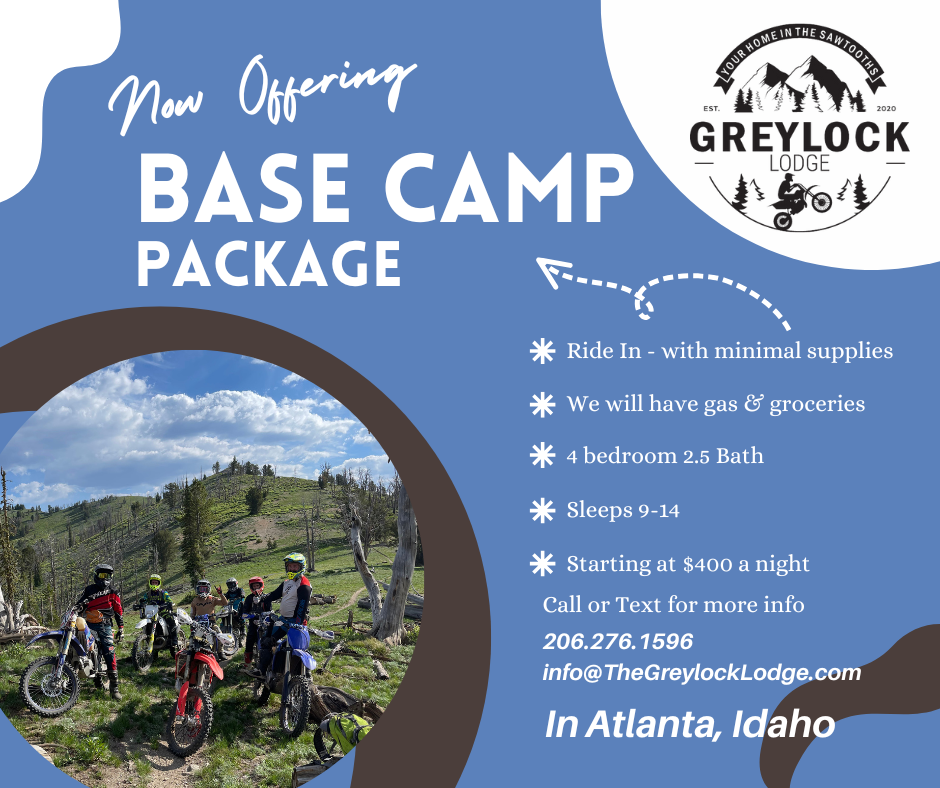 Now Offering
BASE CAMP
PACKAGE

YOUR HOME IN THE SAWTOOTHS
EST. 2020
GREYLOCK
LODGE

Ride In - with minimal supplies

We will have gas & groceries

4 bedroom 2.5 Bath

Sleeps 9-14

Starting at $400 a night

Call or Text for more info
206.276.1596
info@TheGreylockLodge.com

In Atlanta, Idaho